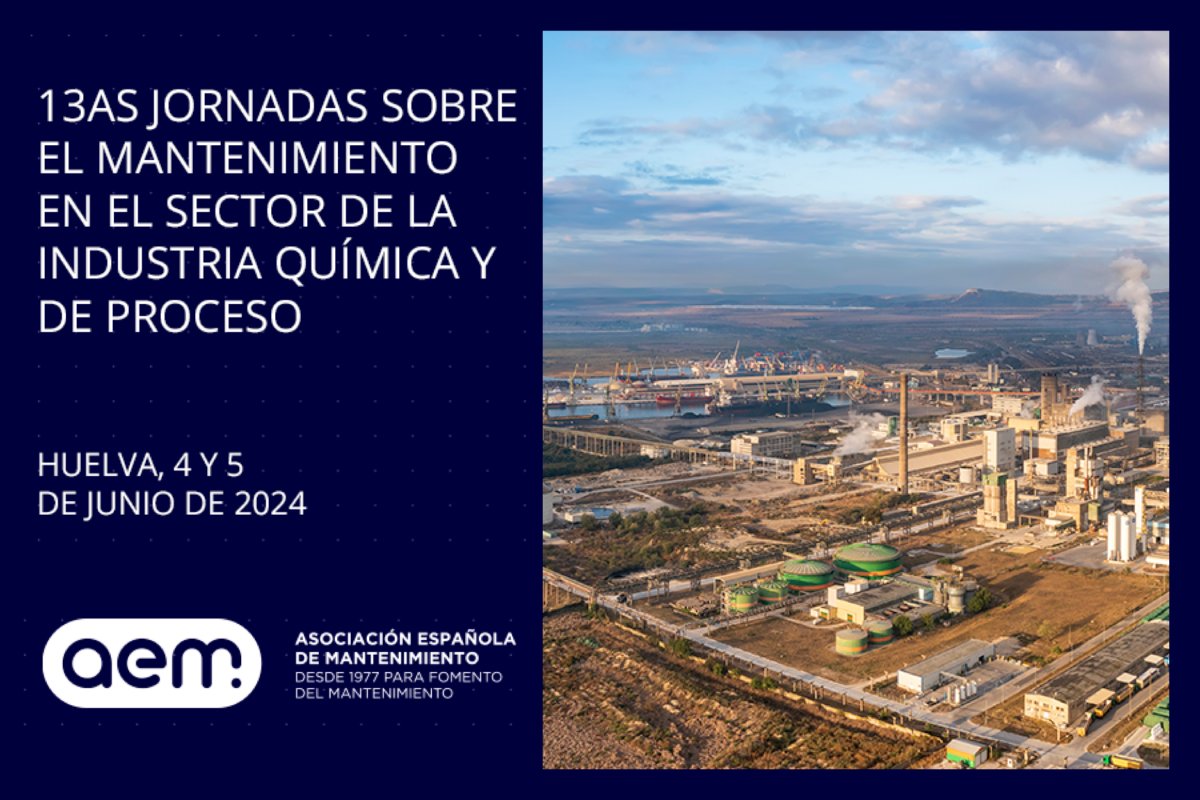 13AS JORNADAS SOBRE EL MANTENIMIENTO EN EL SECTOR DE LA INDUSTRIA QUÍMICA Y DE PROCESO

HUELVA, 4 Y 5 DE JUNIO DE 2024

aem.

ASOCIACIÓN ESPAÑOLA DE MANTENIMIENTO
DESDE 1977 PARA FOMENTO DEL MANTENIMIENTO